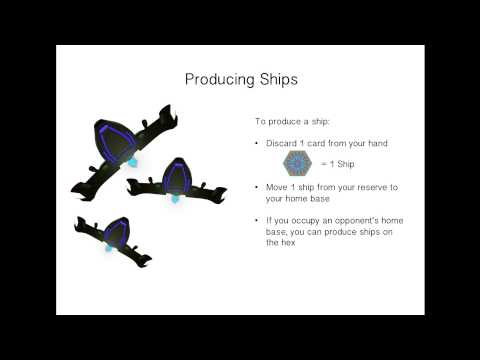 Producing Ships

To produce a ship:

• Discard 1 card from your hand

= 1 Ship

• Move 1 ship from your reserve to your home base

• If you occupy an opponent's home base, you can produce ships on the hex